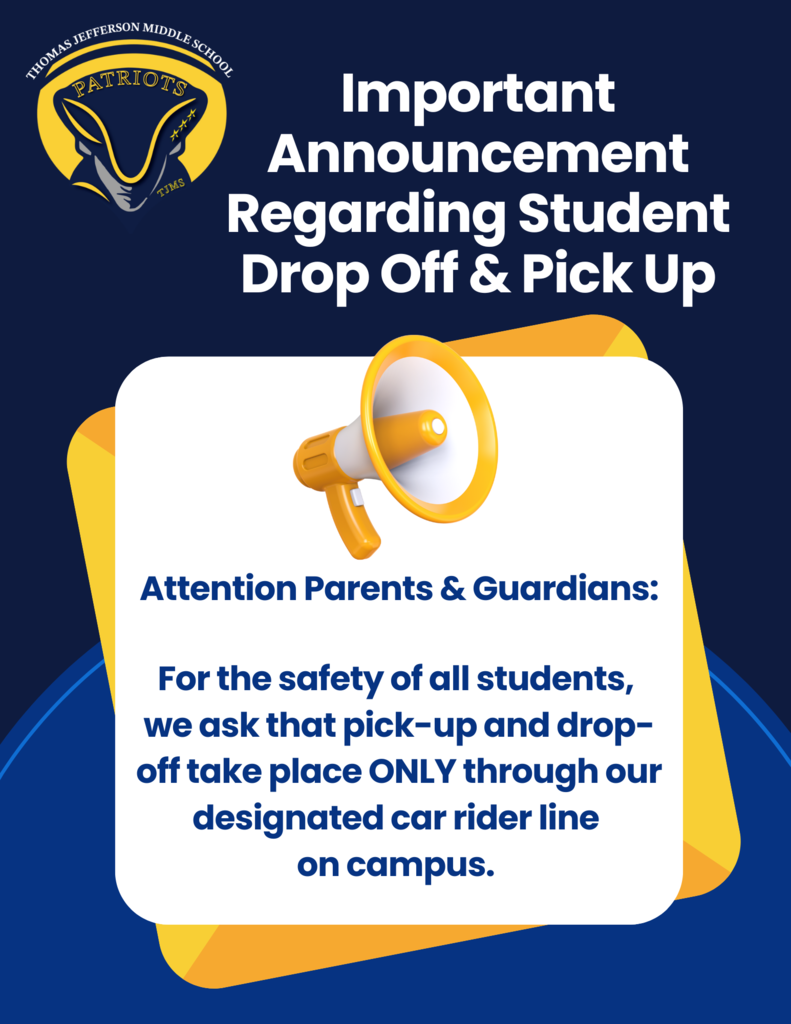 THOMAS JEFFERSON MIDDLE SCHOOL
PATRIOTS
TJMS

Important Announcement Regarding Student Drop Off & Pick Up

Attention Parents & Guardians:

For the safety of all students, we ask that pick-up and drop-off take place ONLY through our designated car rider line on campus.